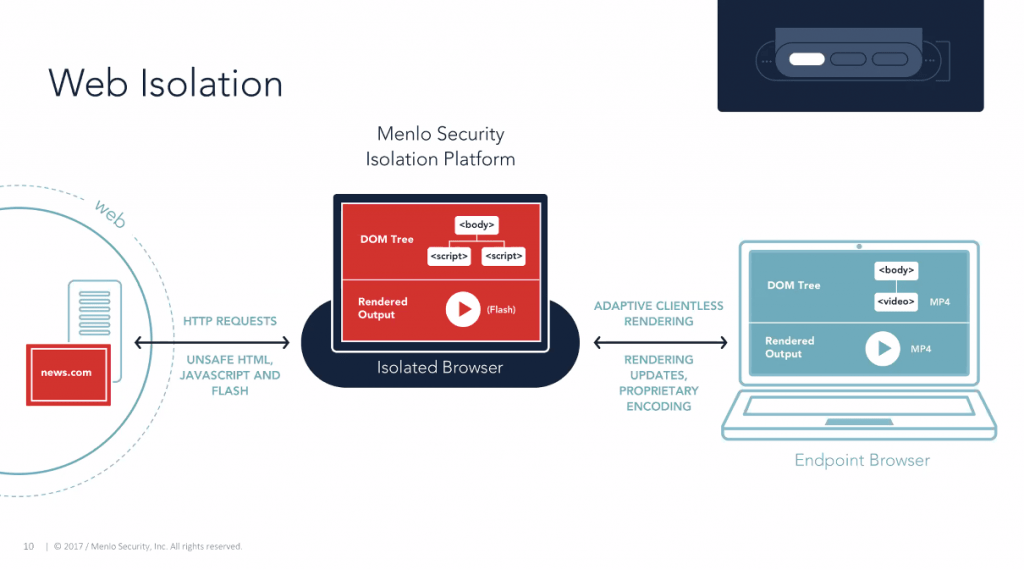 Web Isolation

Menlo Security Isolation Platform

web

news.com

HTTP REQUESTS

UNSAFE HTML, JAVASCRIPT AND FLASH

DOM Tree

<body>

<script>

<script>

Rendered Output

(Flash)

Isolated Browser

ADAPTIVE CLIENTLESS RENDERING

RENDERING UPDATES, PROPRIETARY ENCODING

DOM Tree

<body>

<video>

MP4

Rendered Output

MP4

Endpoint Browser

10 | © 2017 / Menlo Security, Inc. All rights reserved.